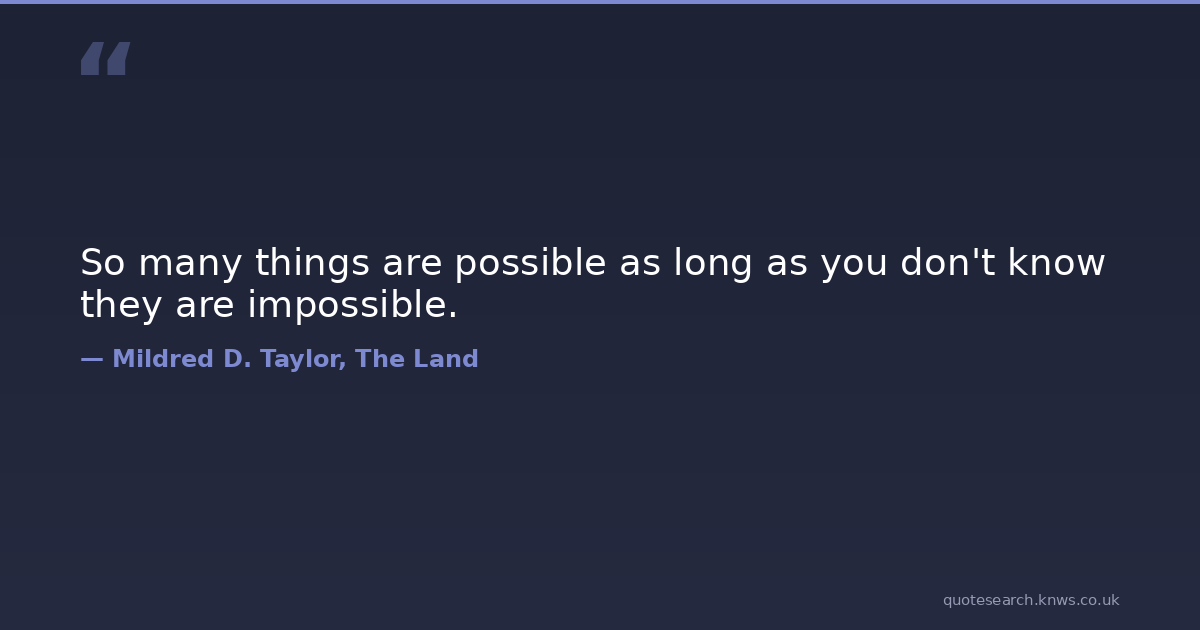 “

So many things are possible as long as you don't know they are impossible.

— Mildred D. Taylor, The Land

quotesearch.knws.co.uk